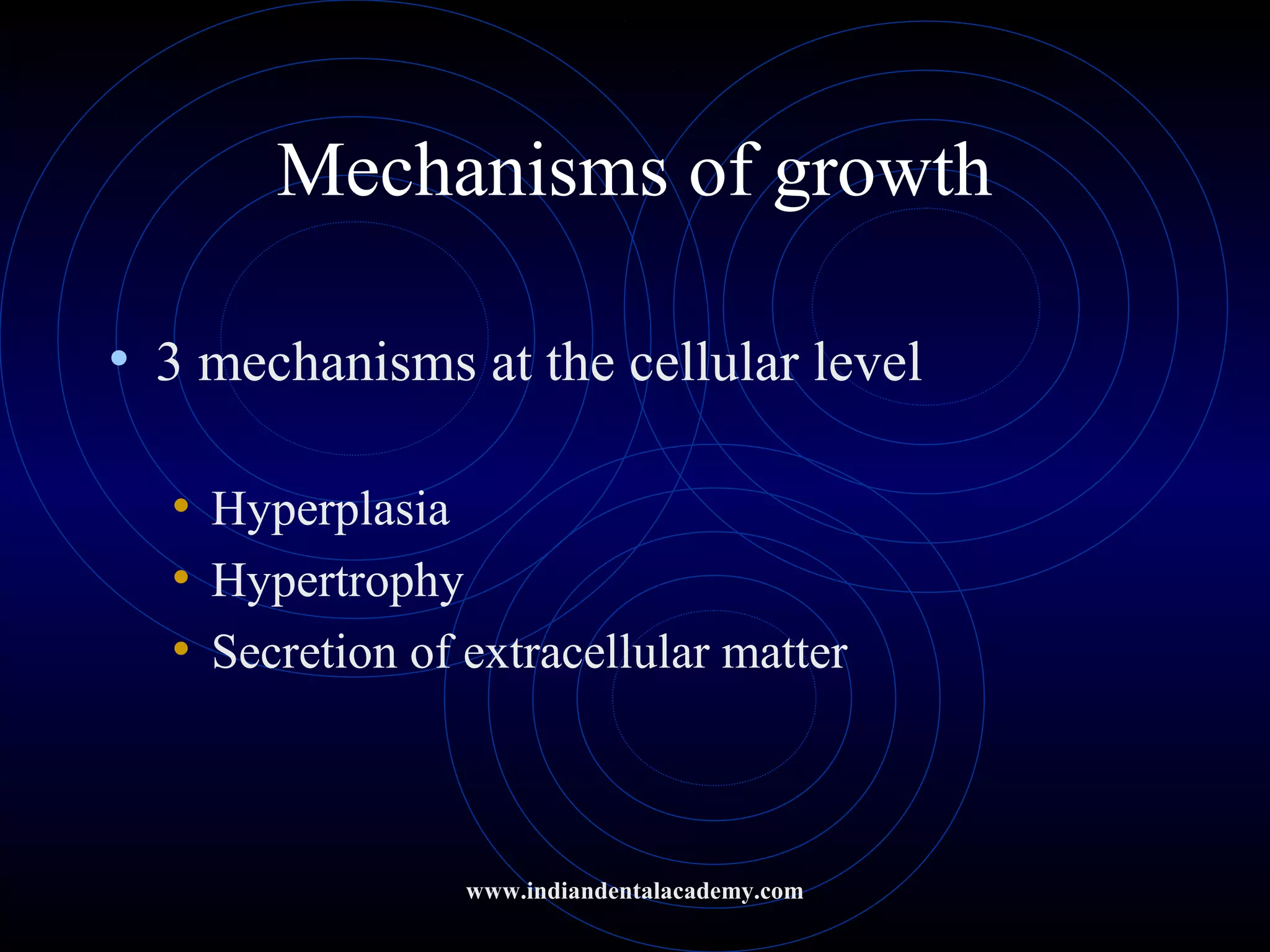 Mechanisms of growth

• 3 mechanisms at the cellular level

• Hyperplasia
• Hypertrophy
• Secretion of extracellular matter

www.indiandentalacademy.com